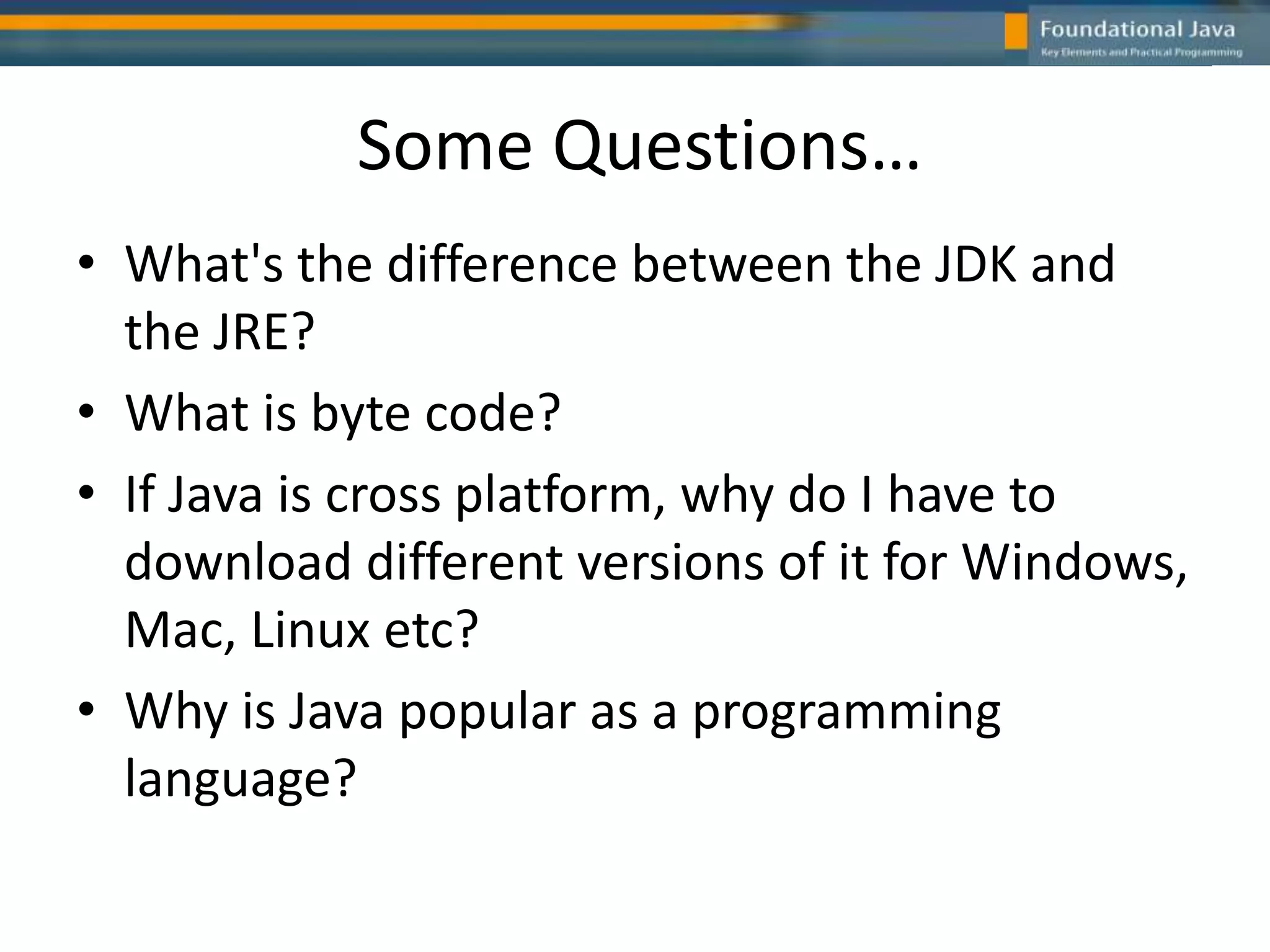 Foundational Java
Key Elements and Practical Programming

Some Questions…

• What's the difference between the JDK and the JRE?
• What is byte code?
• If Java is cross platform, why do I have to download different versions of it for Windows, Mac, Linux etc?
• Why is Java popular as a programming language?